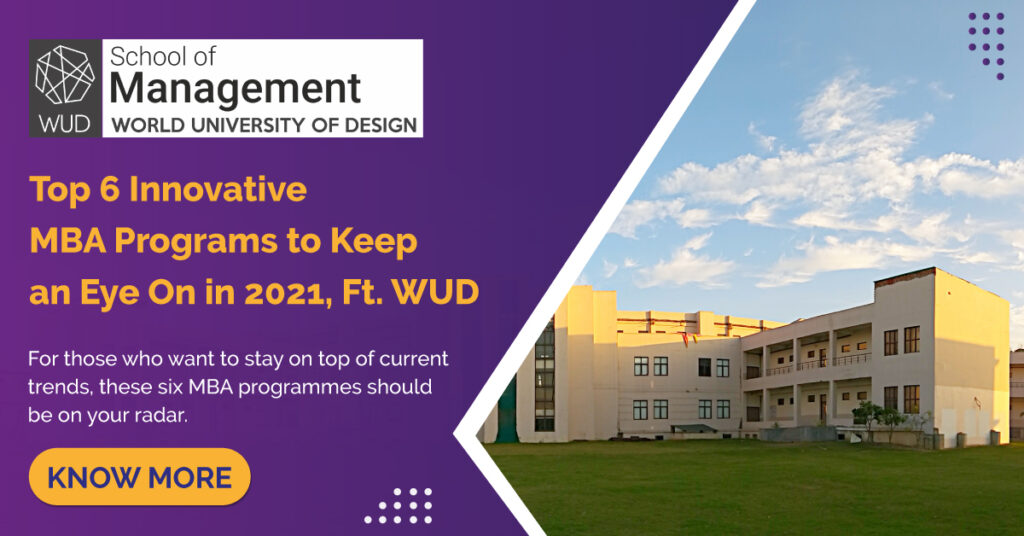 WUD

School of
Management
WORLD UNIVERSITY OF DESIGN

Top 6 Innovative MBA Programs to Keep an Eye On in 2021, Ft. WUD

For those who want to stay on top of current trends, these six MBA programmes should be on your radar.

KNOW MORE